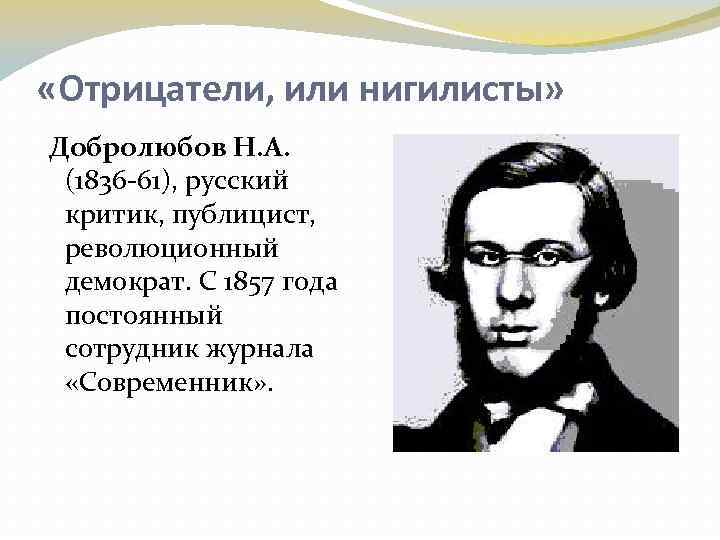 «Отрицатели, или нигилисты»

Добролюбов Н.А. (1836-61), русский критик, публицист, революционный демократ. С 1857 года постоянный сотрудник журнала «Современник».